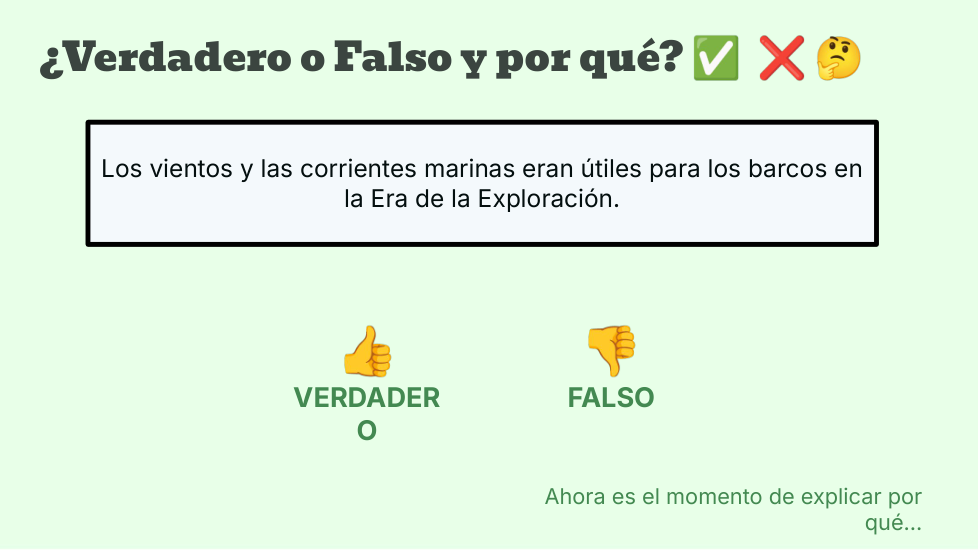 ¿Verdadero o Falso y por qué? ✅ ❌ 🤔

Los vientos y las corrientes marinas eran útiles para los barcos en la Era de la Exploración.

👍
VERDADERO

👎
FALSO

Ahora es el momento de explicar por qué...